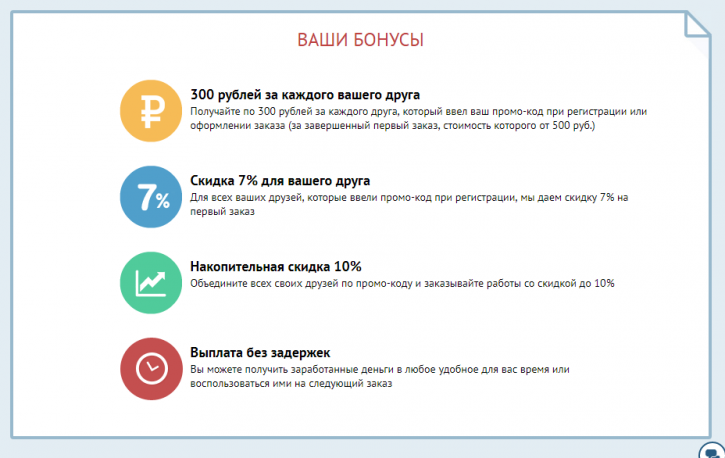 ВАШИ БОНУСЫ

₽

300 рублей за каждого вашего друга
Получайте по 300 рублей за каждого друга, который ввел ваш промо-код при регистрации или оформлении заказа (за завершенный первый заказ, стоимость которого от 500 руб.)

7%

Скидка 7% для вашего друга
Для всех ваших друзей, которые ввели промо-код при регистрации, мы даем скидку 7% на первый заказ

Накопительная скидка 10%
Объедините всех своих друзей по промо-коду и заказывайте работы со скидкой до 10%

Выплата без задержек
Вы можете получить заработанные деньги в любое удобное для вас время или воспользоваться ими на следующий заказ